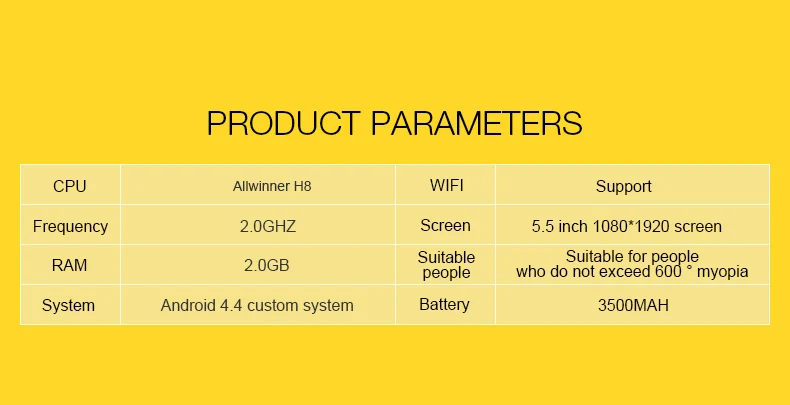 PRODUCT PARAMETERS

| CPU | Allwinner H8 | WIFI | Support |
|---|---|---|---|
| Frequency | 2.0GHZ | Screen | 5.5 inch 1080*1920 screen |
| RAM | 2.0GB | Suitable people | Suitable for people who do not exceed 600 ° myopia |
| System | Android 4.4 custom system | Battery | 3500MAH |